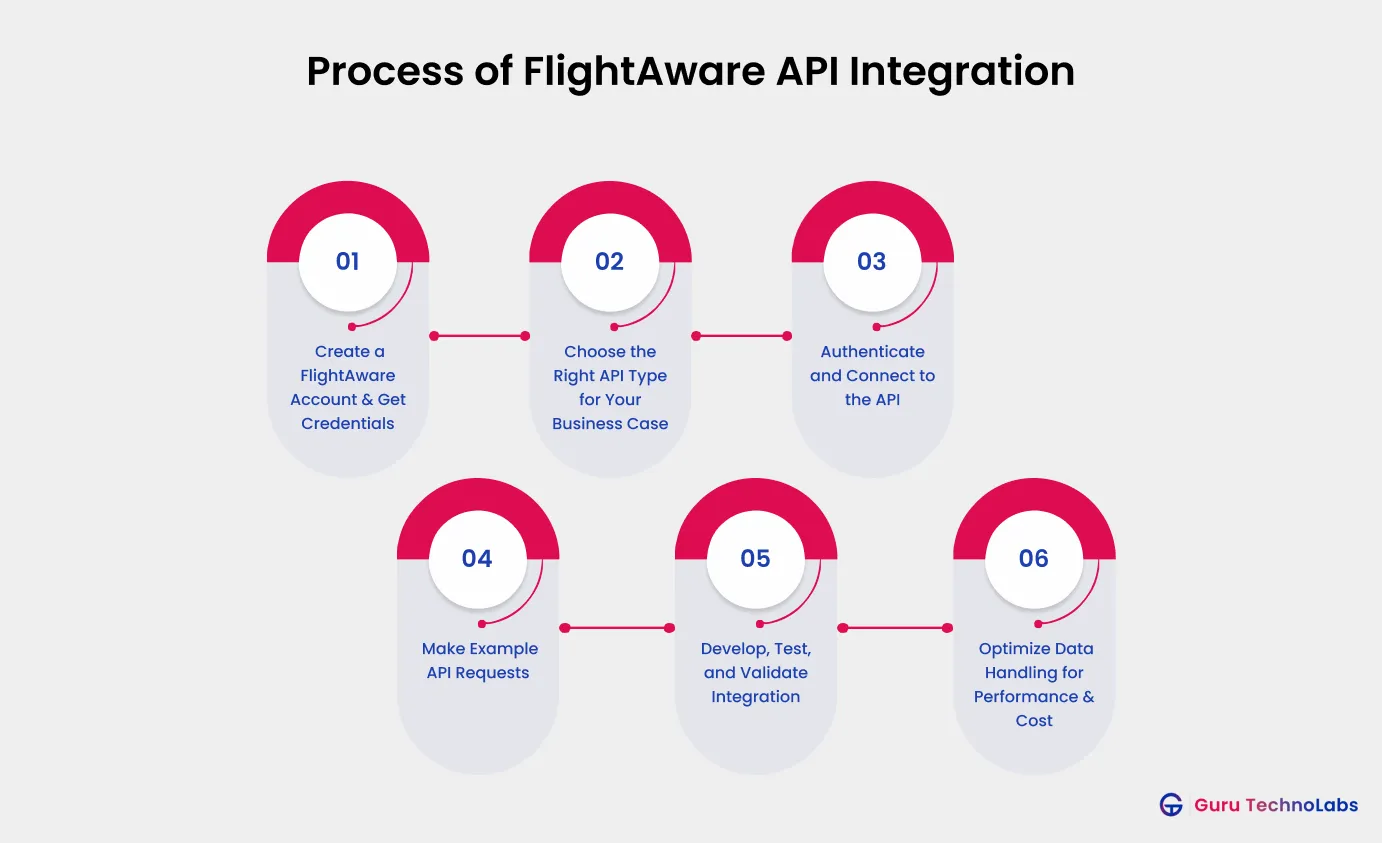 Process of FlightAware API Integration

01

Create a FlightAware Account & Get Credentials

02

Choose the Right API Type for Your Business Case

03

Authenticate and Connect to the API

04

Make Example API Requests

05

Develop, Test, and Validate Integration

06

Optimize Data Handling for Performance & Cost

Guru TechnoLabs